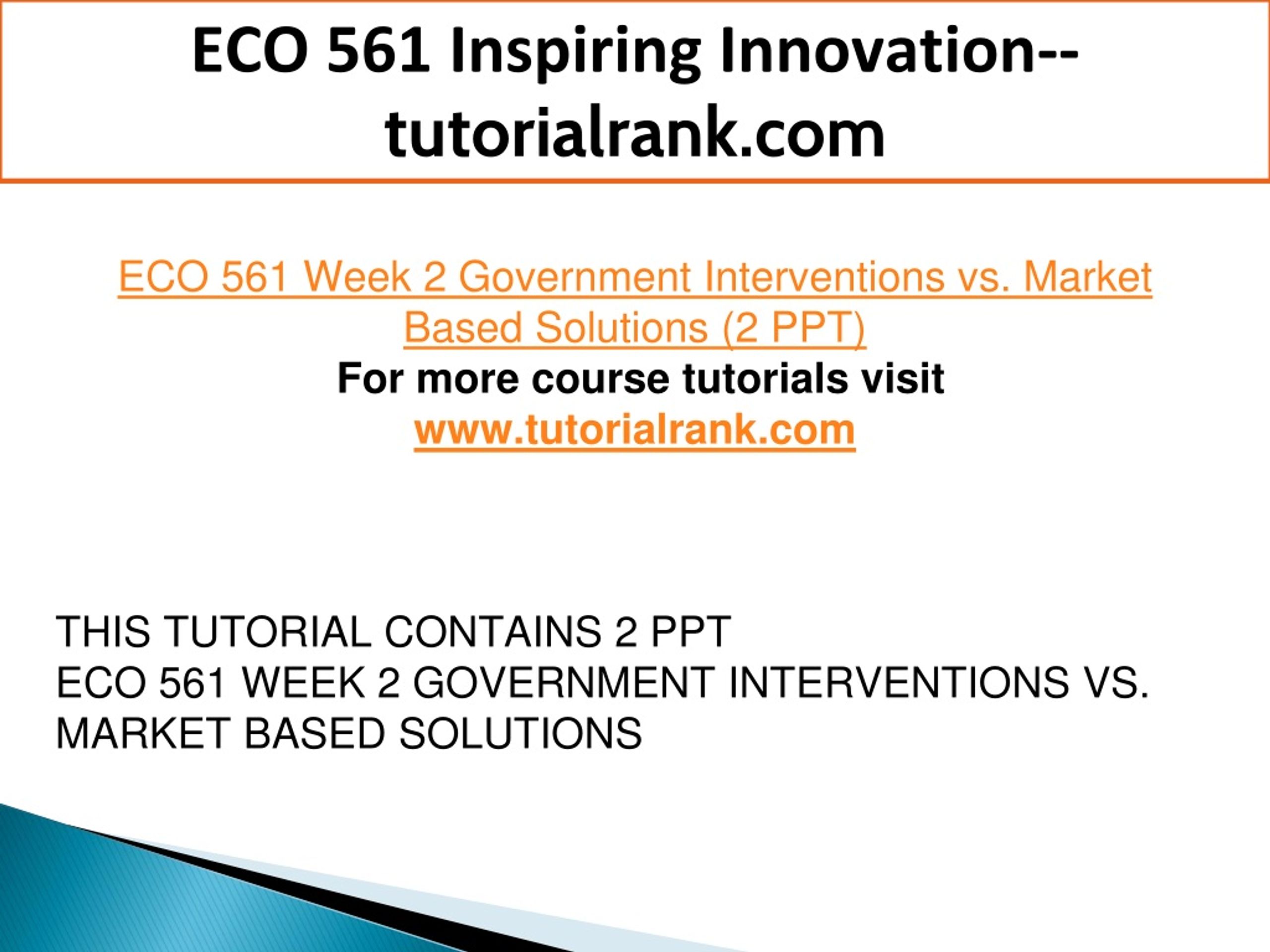 ECO 561 Inspiring Innovation--tutorialrank.com

ECO 561 Week 2 Government Interventions vs. Market Based Solutions (2 PPT)
For more course tutorials visit
www.tutorialrank.com

THIS TUTORIAL CONTAINS 2 PPT
ECO 561 WEEK 2 GOVERNMENT INTERVENTIONS VS. MARKET BASED SOLUTIONS